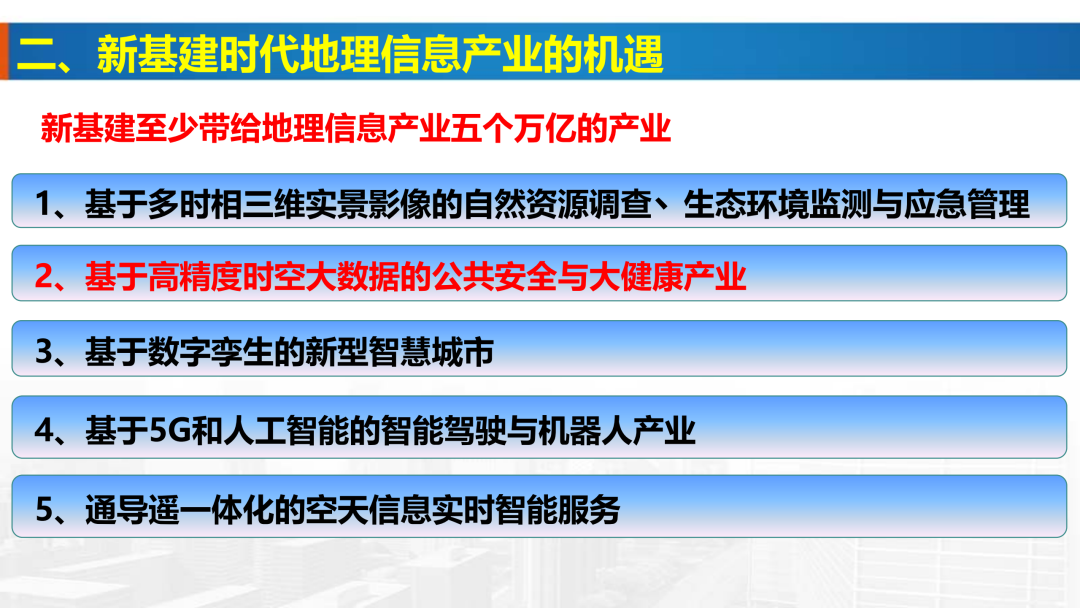 二、新基建时代地理信息产业的机遇

新基建至少带给地理信息产业五个万亿的产业

1、基于多时相三维实景影像的自然资源调查、生态环境监测与应急管理

2、基于高精度时空大数据的公共安全与大健康产业

3、基于数字孪生的新型智慧城市

4、基于5G和人工智能的智能驾驶与机器人产业

5、通导遥一体化的空天信息实时智能服务